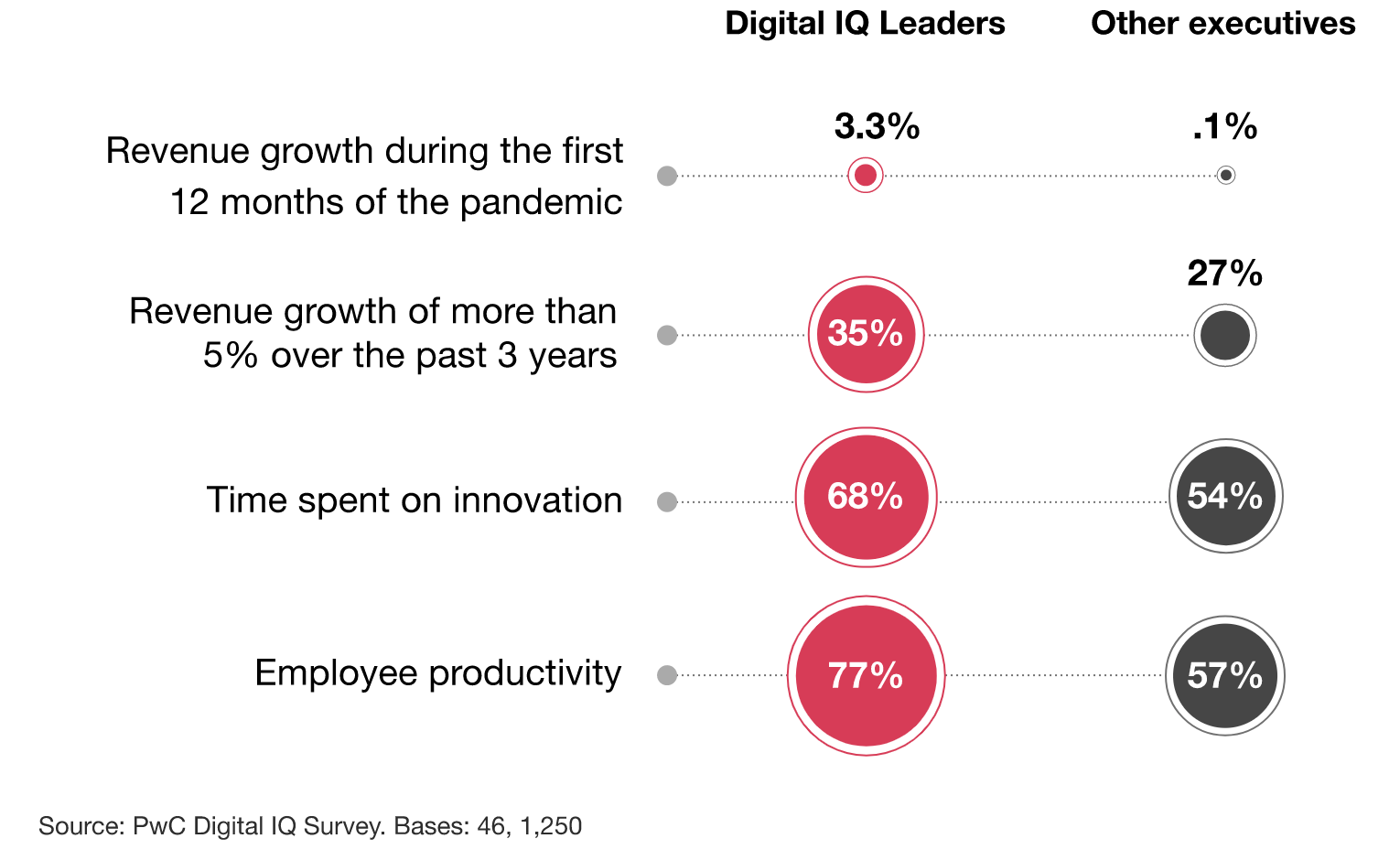 | | Digital IQ Leaders | Other executives |
|---|---|---|
| Revenue growth during the first 12 months of the pandemic | 3.3% | .1% |
| Revenue growth of more than 5% over the past 3 years | 35% | 27% |
| Time spent on innovation | 68% | 54% |
| Employee productivity | 77% | 57% |

Source: PwC Digital IQ Survey. Bases: 46, 1,250